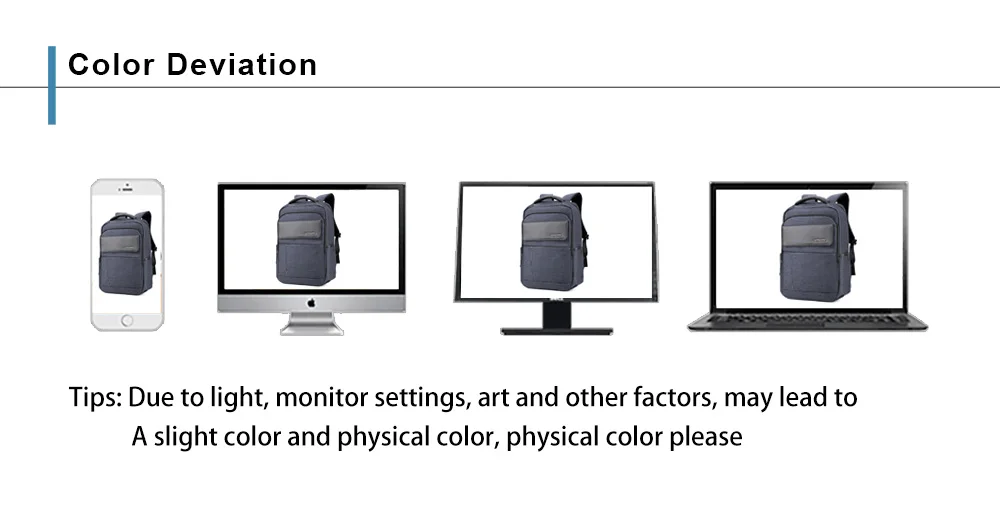 Color Deviation

Tips: Due to light, monitor settings, art and other factors, may lead to A slight color and physical color, physical color please